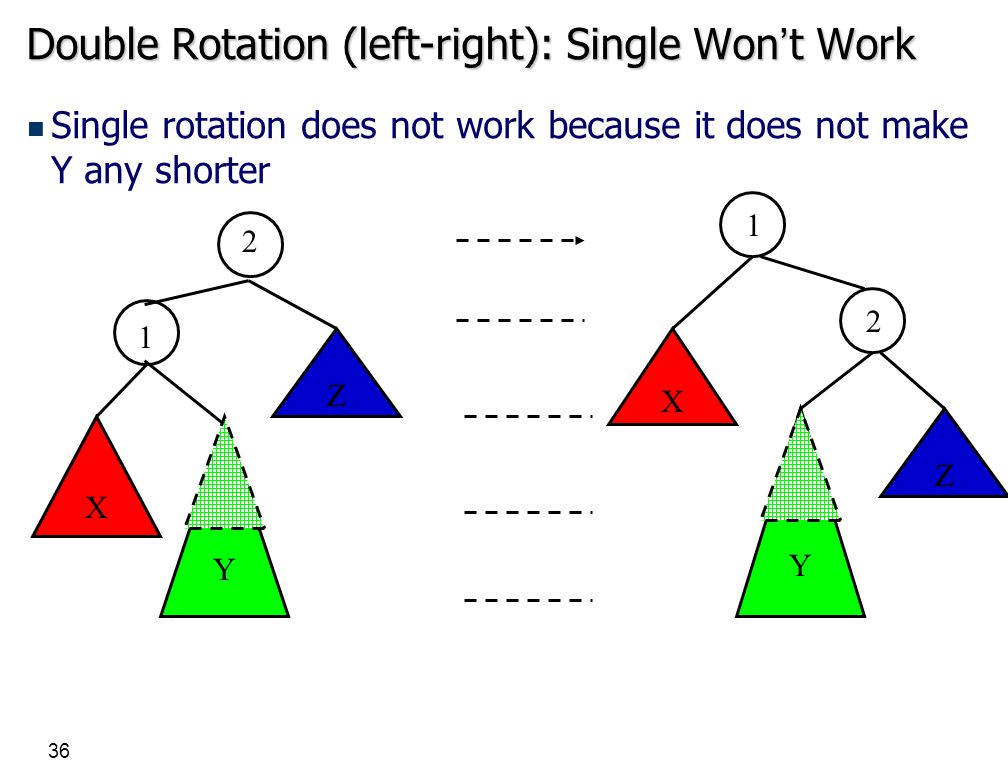 Double Rotation (left-right): Single Won't Work

Single rotation does not work because it does not make Y any shorter

2

1

Z

X

Y

1

2

X

Z

Y

36